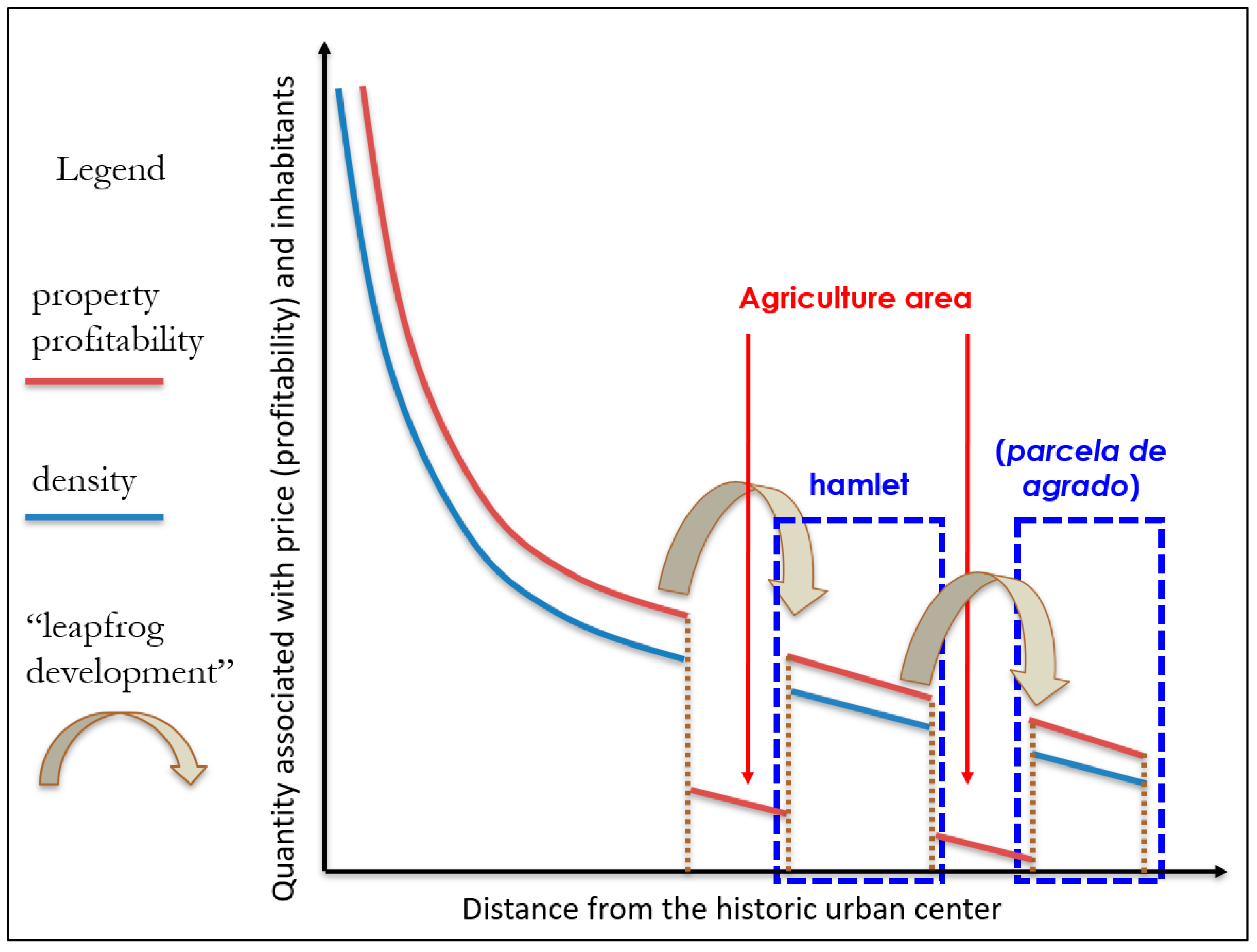 Legend

property profitability

density

“leapfrog development”

Quantity associated with price (profitability) and inhabitants

Agriculture area

hamlet

(parcela de agrado)

Distance from the historic urban center